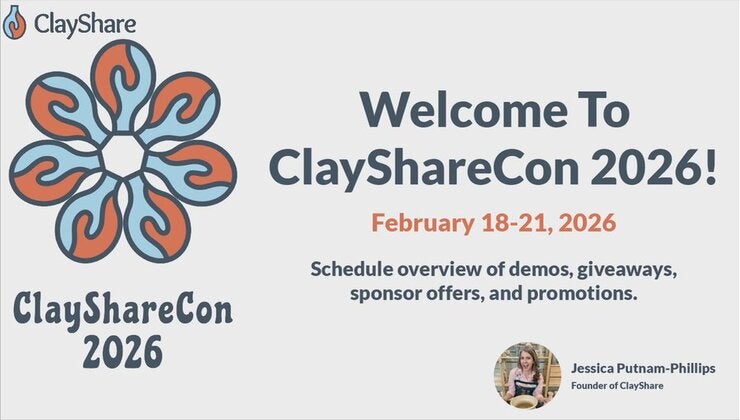 ClayShare

ClayShareCon 2026

Welcome To ClayShareCon 2026!

February 18-21, 2026

Schedule overview of demos, giveaways, sponsor offers, and promotions.

Jessica Putnam-Phillips
Founder of ClayShare